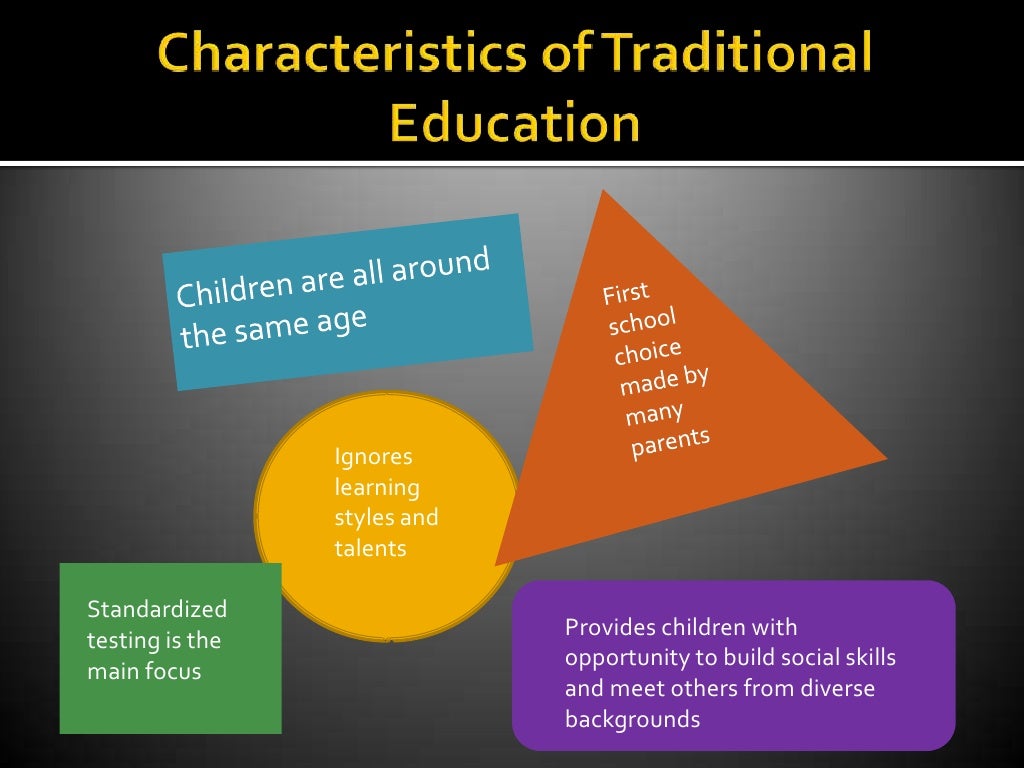 Characteristics of Traditional Education

Children are all around the same age

First school choice made by many parents

Ignores learning styles and talents

Standardized testing is the main focus

Provides children with opportunity to build social skills and meet others from diverse backgrounds